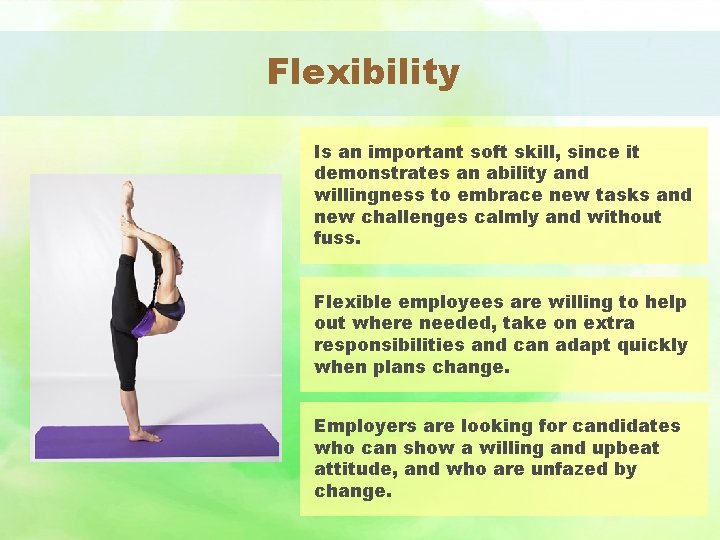 Flexibility

Is an important soft skill, since it demonstrates an ability and willingness to embrace new tasks and new challenges calmly and without fuss.

Flexible employees are willing to help out where needed, take on extra responsibilities and can adapt quickly when plans change.

Employers are looking for candidates who can show a willing and upbeat attitude, and who are unfazed by change.